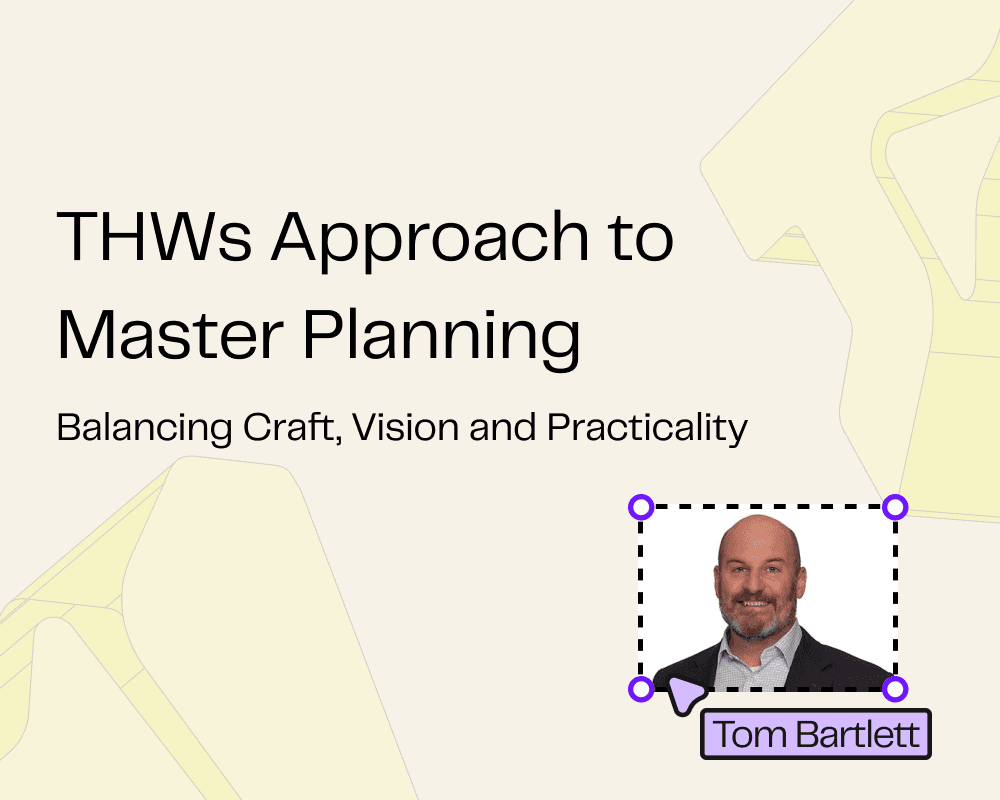 THWs Approach to Master Planning

Balancing Craft, Vision and Practicality

Tom Bartlett